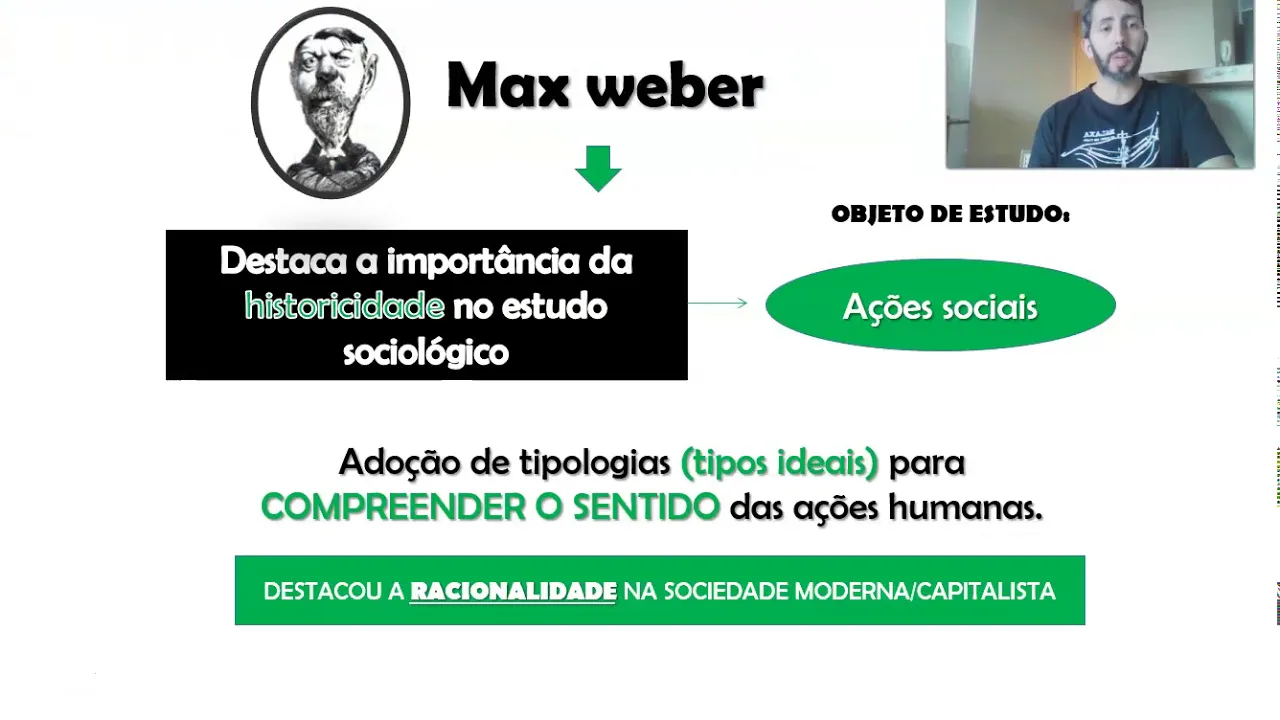 Max weber

Destaca a importância da historicidade no estudo sociológico

OBJETO DE ESTUDO:

Ações sociais

Adoção de tipologias (tipos ideais) para COMPREENDER O SENTIDO das ações humanas.

DESTACOU A RACIONALIDADE NA SOCIEDADE MODERNA/CAPITALISTA